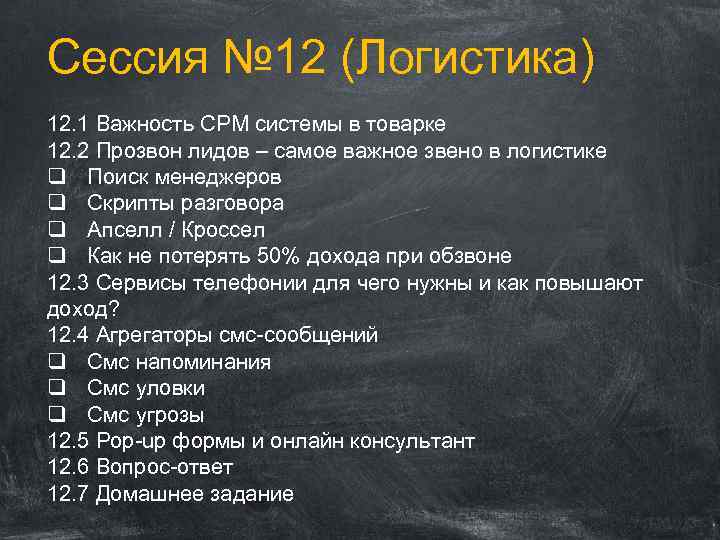 Сессия №12 (Логистика)

12.1 Важность СРМ системы в товарке
12.2 Прозвон лидов – самое важное звено в логистике
❑ Поиск менеджеров
❑ Скрипты разговора
❑ Апселл / Кроссел
❑ Как не потерять 50% дохода при обзвоне
12.3 Сервисы телефонии для чего нужны и как повышают доход?
12.4 Агрегаторы смс-сообщений
❑ Смс напоминания
❑ Смс уловки
❑ Смс угрозы
12.5 Pop-up формы и онлайн консультант
12.6 Вопрос-ответ
12.7 Домашнее задание